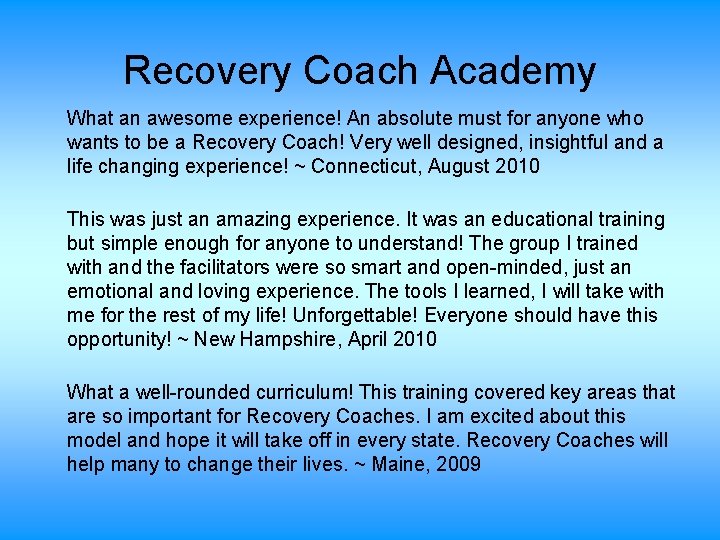 Recovery Coach Academy

What an awesome experience! An absolute must for anyone who wants to be a Recovery Coach! Very well designed, insightful and a life changing experience! ~ Connecticut, August 2010

This was just an amazing experience. It was an educational training but simple enough for anyone to understand! The group I trained with and the facilitators were so smart and open-minded, just an emotional and loving experience. The tools I learned, I will take with me for the rest of my life! Unforgettable! Everyone should have this opportunity! ~ New Hampshire, April 2010

What a well-rounded curriculum! This training covered key areas that are so important for Recovery Coaches. I am excited about this model and hope it will take off in every state. Recovery Coaches will help many to change their lives. ~ Maine, 2009